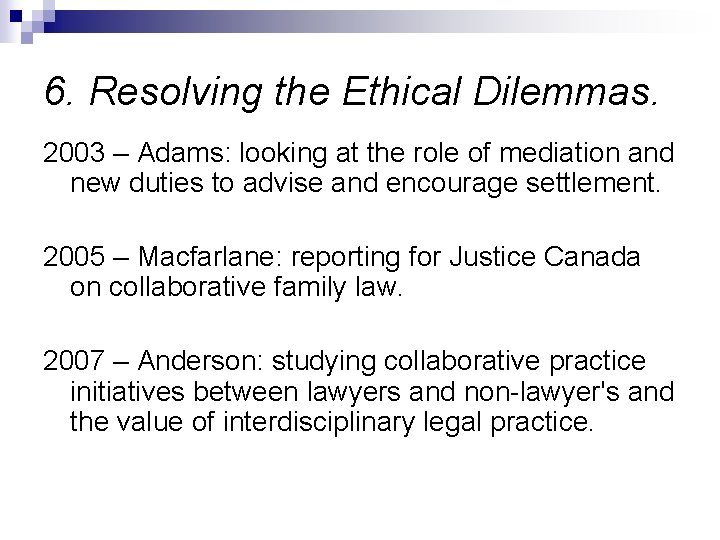 6. Resolving the Ethical Dilemmas.

2003 – Adams: looking at the role of mediation and new duties to advise and encourage settlement.

2005 – Macfarlane: reporting for Justice Canada on collaborative family law.

2007 – Anderson: studying collaborative practice initiatives between lawyers and non-lawyer's and the value of interdisciplinary legal practice.